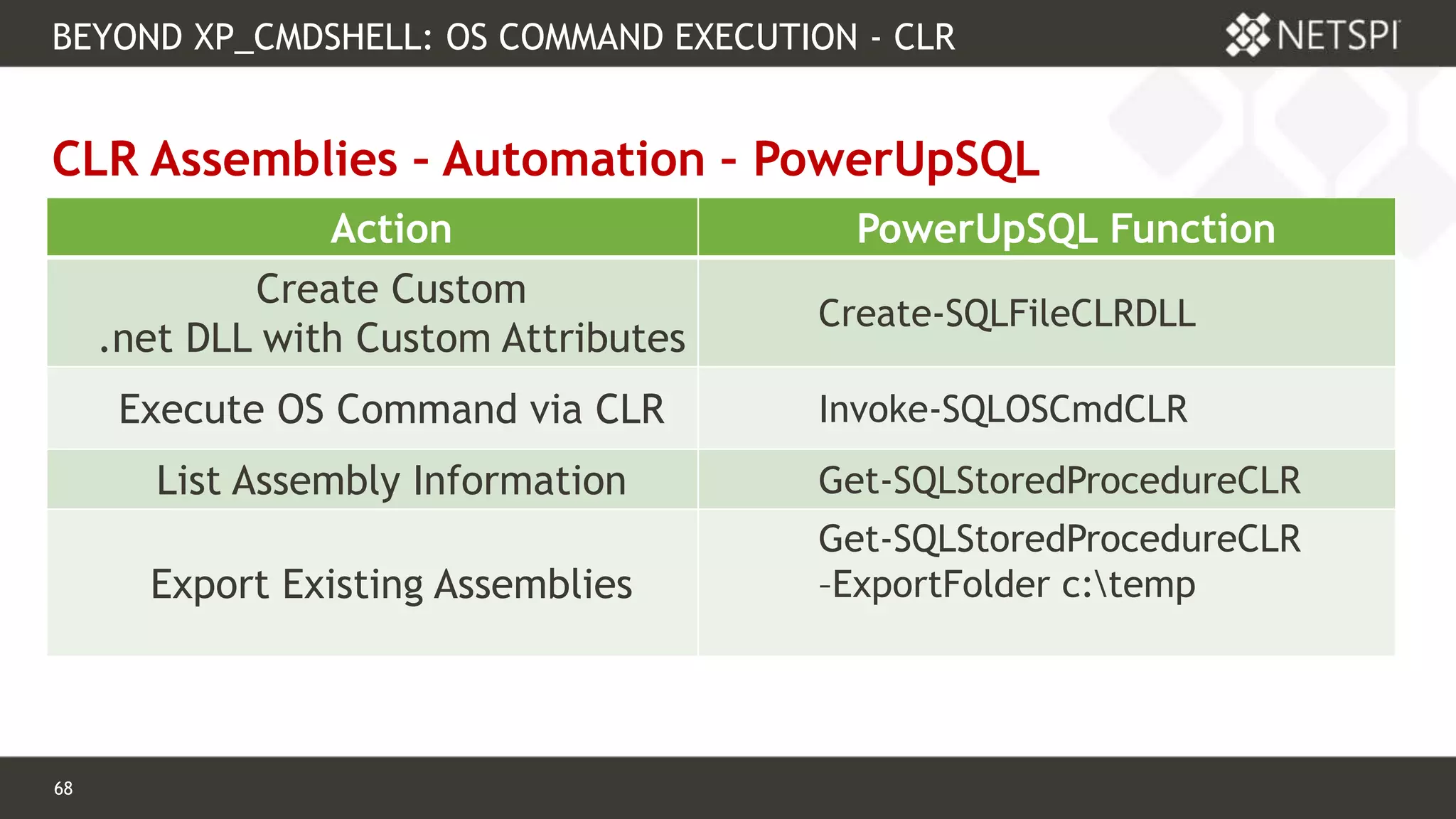 BEYOND XP_CMDSHELL: OS COMMAND EXECUTION - CLR

NETSPI

CLR Assemblies - Automation - PowerUpSQL

| Action | PowerUpSQL Function |
|---|---|
| Create Custom .net DLL with Custom Attributes | Create-SQLFileCLRDLL |
| Execute OS Command via CLR | Invoke-SQLOSCmdCLR |
| List Assembly Information | Get-SQLStoredProcedureCLR |
| Export Existing Assemblies | Get-SQLStoredProcedureCLR -ExportFolder c:\temp |

68